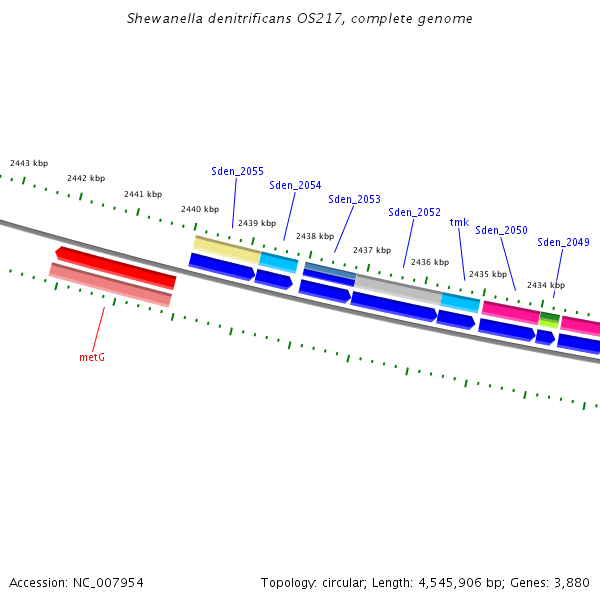 Shewanella denitrificans OS217, complete genome

2443 kbp
2442 kbp
2441 kbp
2440 kbp
2439 kbp
2438 kbp
2437 kbp
2436 kbp
2435 kbp
2434 kbp

Sden_2055
Sden_2054
Sden_2053
Sden_2052
tmk
Sden_2050
Sden_2049
metG

Accession: NC_007954

Topology: circular; Length: 4,545,906 bp; Genes: 3,880